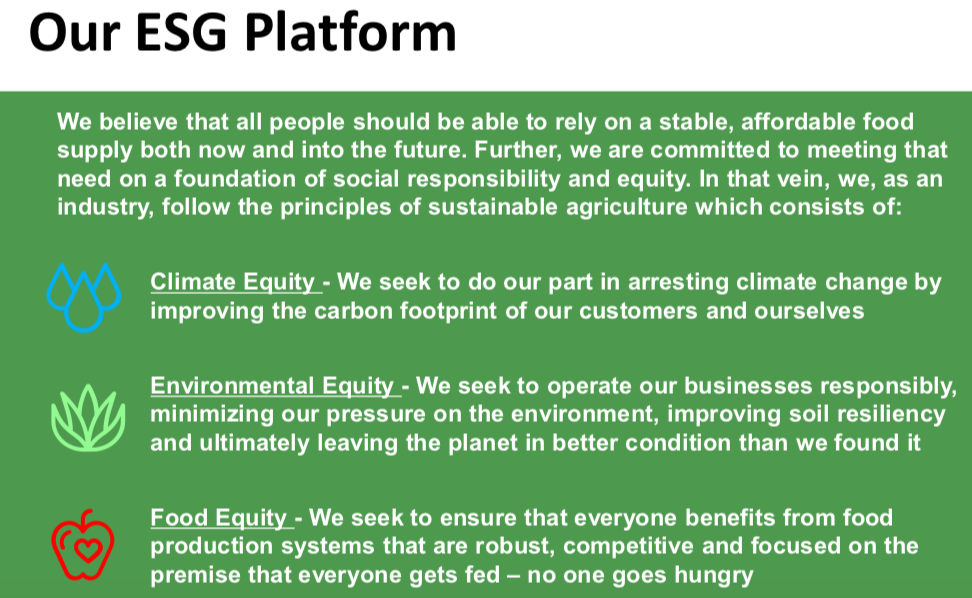 Our ESG Platform

We believe that all people should be able to rely on a stable, affordable food supply both now and into the future. Further, we are committed to meeting that need on a foundation of social responsibility and equity. In that vein, we, as an industry, follow the principles of sustainable agriculture which consists of:

Climate Equity - We seek to do our part in arresting climate change by improving the carbon footprint of our customers and ourselves

Environmental Equity - We seek to operate our businesses responsibly, minimizing our pressure on the environment, improving soil resiliency and ultimately leaving the planet in better condition than we found it

Food Equity - We seek to ensure that everyone benefits from food production systems that are robust, competitive and focused on the premise that everyone gets fed – no one goes hungry